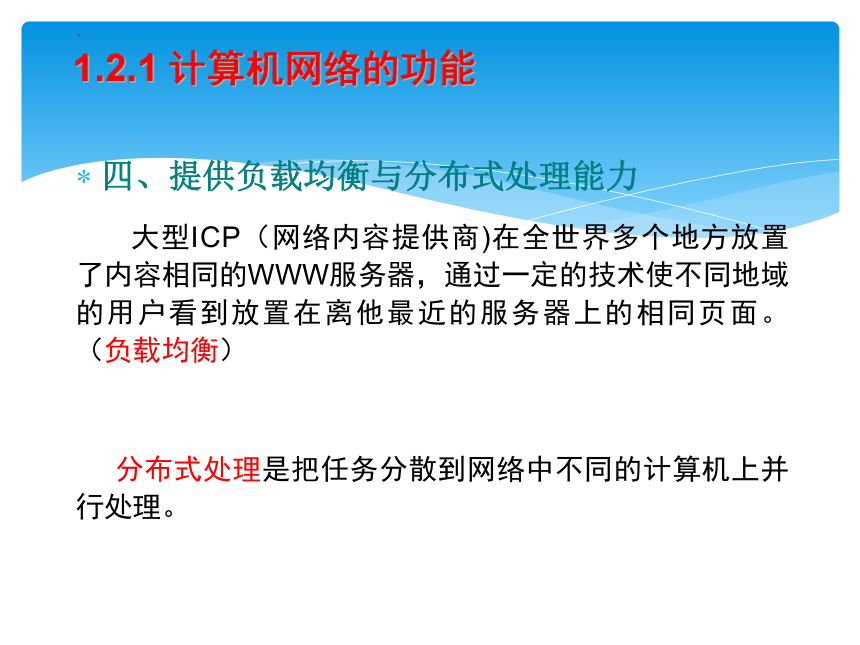 1.2.1 计算机网络的功能

* 四、提供负载均衡与分布式处理能力

大型ICP（网络内容提供商)在全世界多个地方放置了内容相同的WWW服务器，通过一定的技术使不同地域的用户看到放置在离他最近的服务器上的相同页面。（负载均衡）

分布式处理是把任务分散到网络中不同的计算机上并行处理。